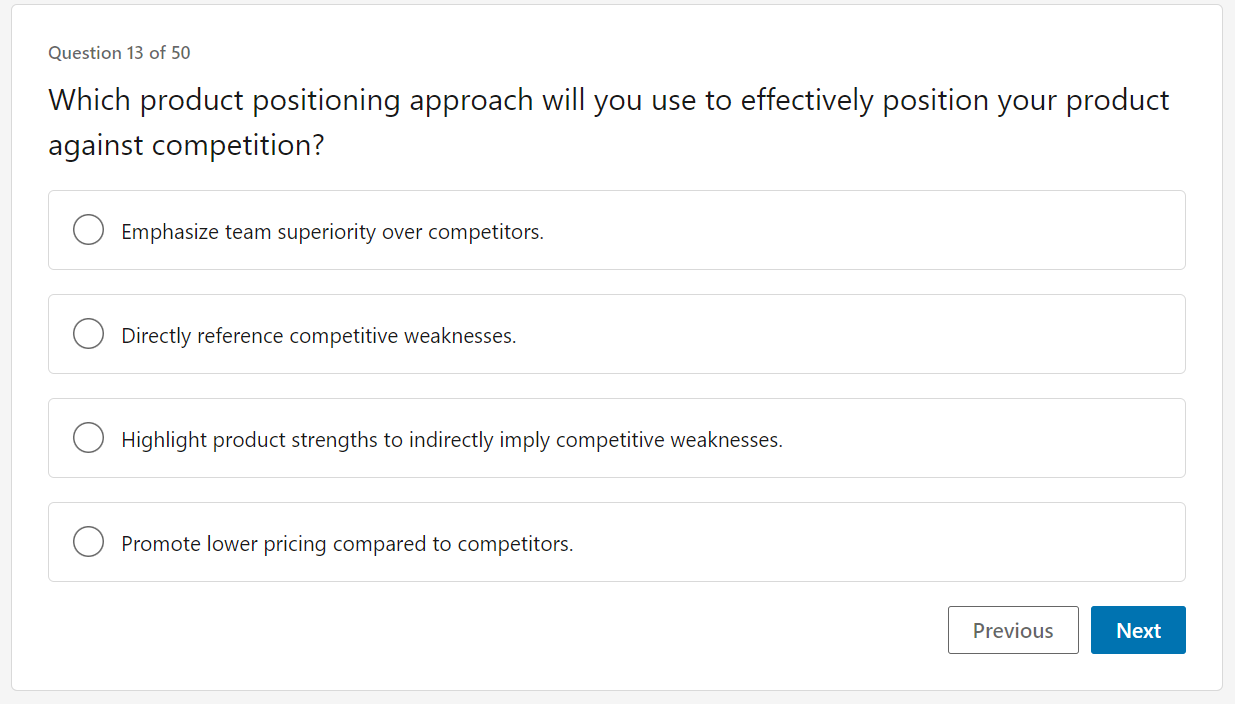 Question 13 of 50

Which product positioning approach will you use to effectively position your product against competition?

Emphasize team superiority over competitors.

Directly reference competitive weaknesses.

Highlight product strengths to indirectly imply competitive weaknesses.

Promote lower pricing compared to competitors.

Previous

Next